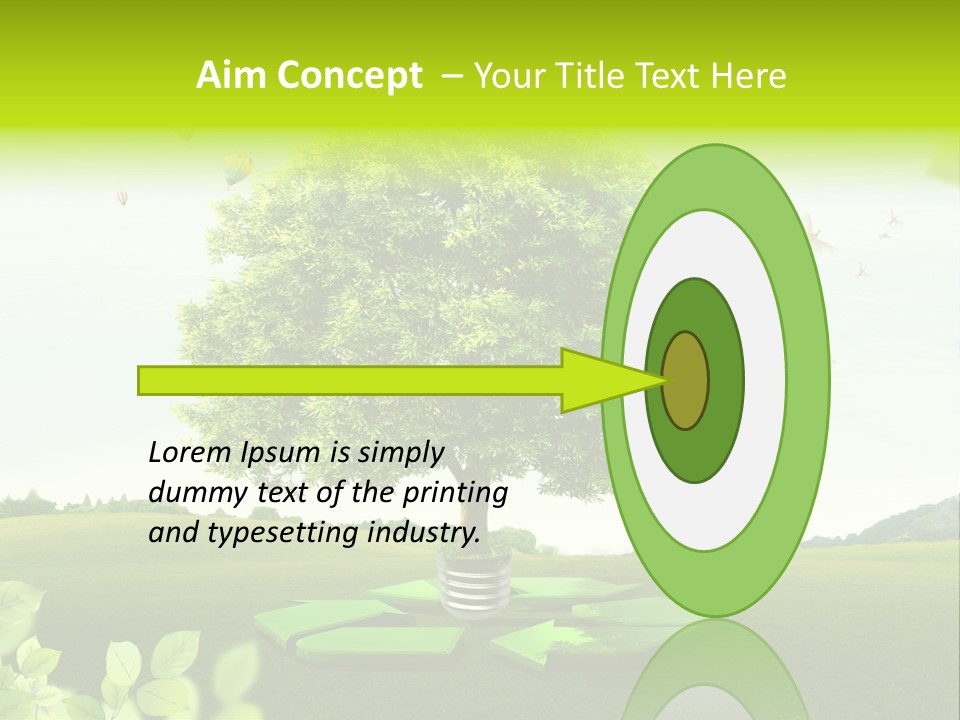 Aim Concept – Your Title Text Here

Lorem Ipsum is simply dummy text of the printing and typesetting industry.